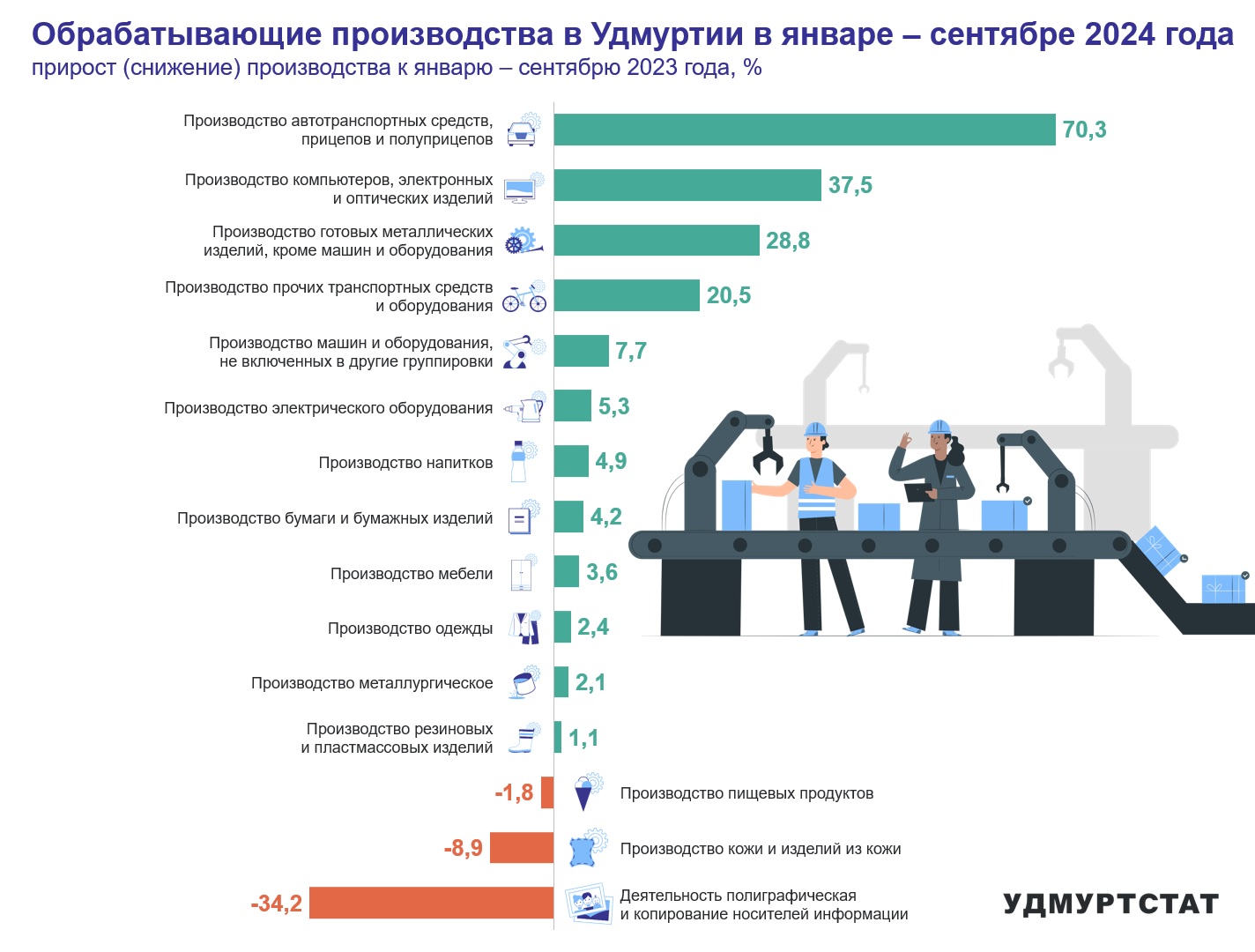 Обрабатывающие производства в Удмуртии в январе – сентябре 2024 года
прирост (снижение) производства к январю – сентябрю 2023 года, %

Производство автотранспортных средств, прицепов и полуприцепов 70,3
Производство компьютеров, электронных и оптических изделий 37,5
Производство готовых металлических изделий, кроме машин и оборудования 28,8
Производство прочих транспортных средств и оборудования 20,5
Производство машин и оборудования, не включенных в другие группировки 7,7
Производство электрического оборудования 5,3
Производство напитков 4,9
Производство бумаги и бумажных изделий 4,2
Производство мебели 3,6
Производство одежды 2,4
Производство металлургическое 2,1
Производство резиновых и пластмассовых изделий 1,1
-1,8 Производство пищевых продуктов
-8,9 Производство кожи и изделий из кожи
-34,2 Деятельность полиграфическая и копирование носителей информации

УДМУРТСТАТ